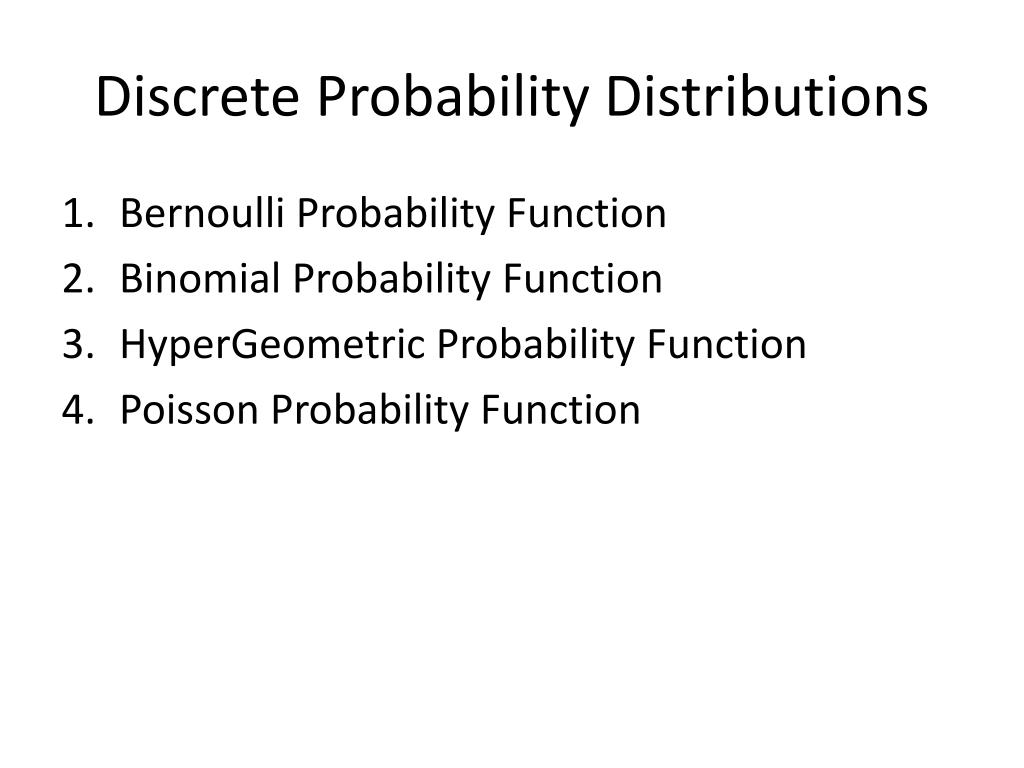 Discrete Probability Distributions

1. Bernoulli Probability Function
2. Binomial Probability Function
3. HyperGeometric Probability Function
4. Poisson Probability Function